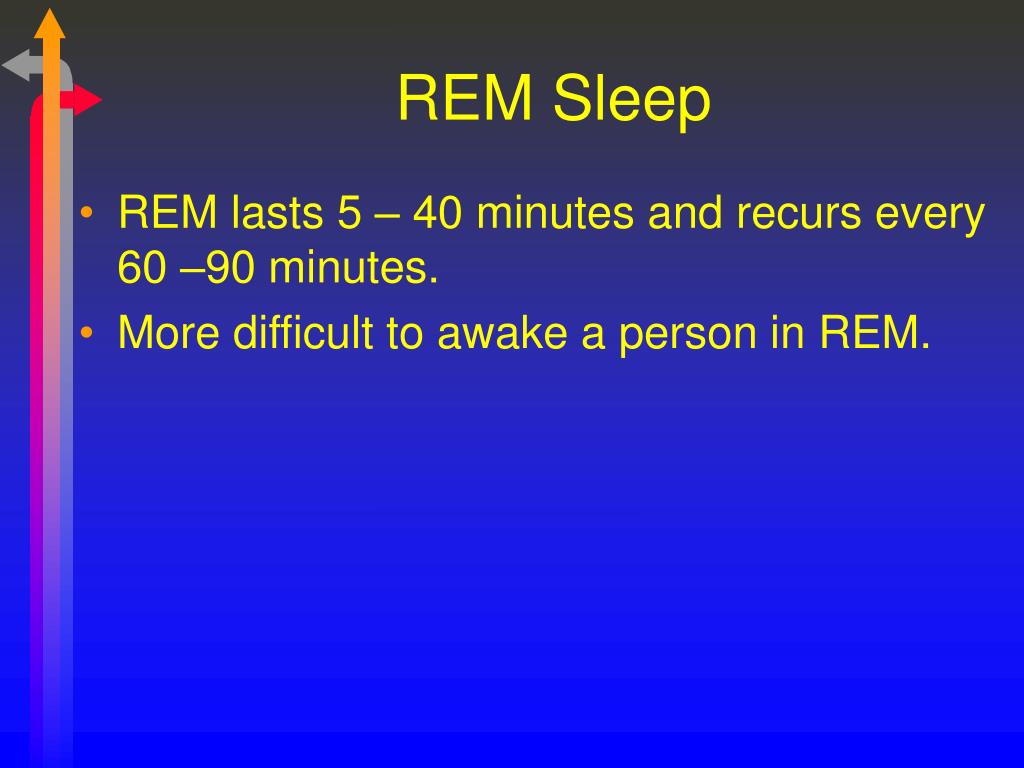 REM Sleep

• REM lasts 5 – 40 minutes and recurs every 60 –90 minutes.
• More difficult to awake a person in REM.